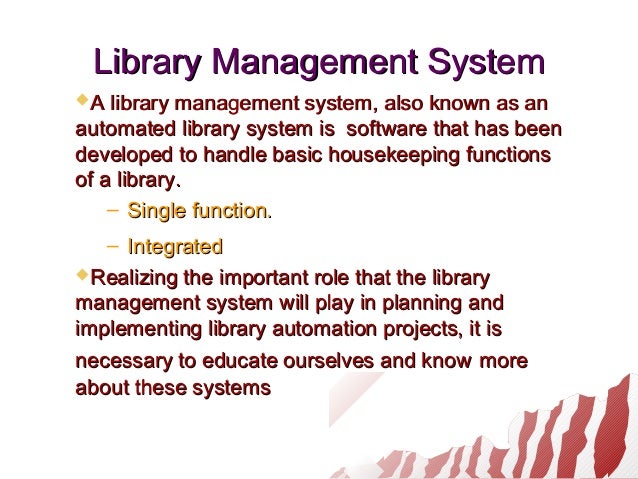 Library Management System

A library management system, also known as an automated library system is  software that has been developed to handle basic housekeeping functions of a library.

– Single function.

– Integrated

Realizing the important role that the library management system will play in planning and implementing library automation projects, it is necessary to educate ourselves and know more about these systems